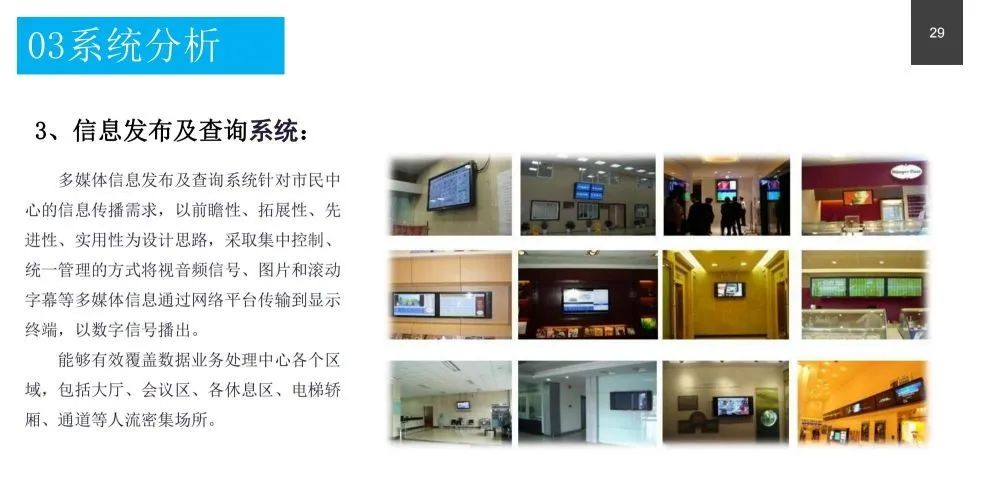 03系统分析

29

3、信息发布及查询系统：

多媒体信息发布及查询系统针对市民中心的信息传播需求，以前瞻性、拓展性、先进性、实用性为设计思路，采取集中控制、统一管理的方式将视音频信号、图片和滚动字幕等多媒体信息通过网络平台传输到显示终端，以数字信号播出。

能够有效覆盖数据业务处理中心各个区域，包括大厅、会议区、各休息区、电梯轿厢、通道等人流密集场所。